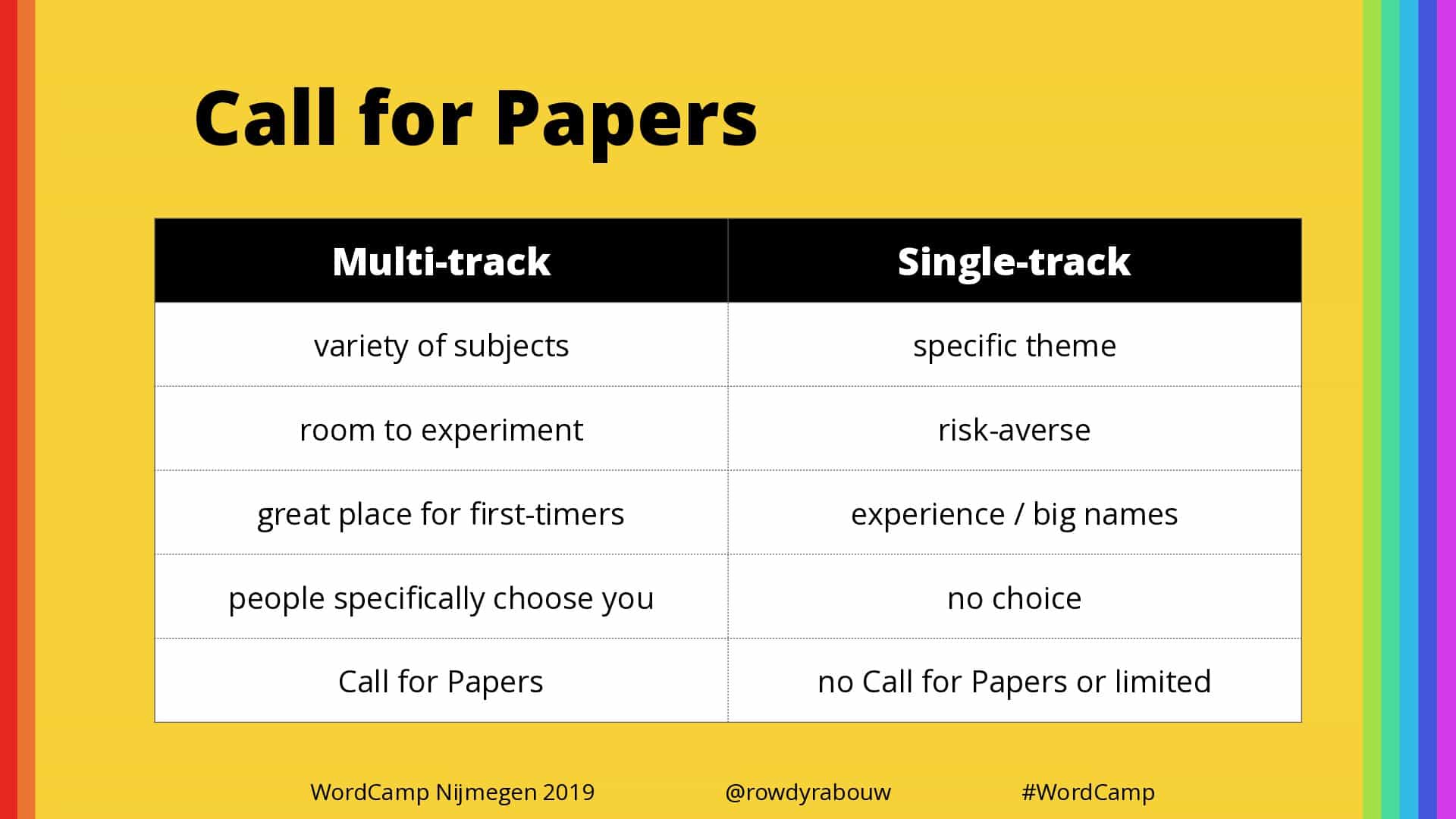 Call for Papers

| Multi-track | Single-track |
|---|---|
| variety of subjects | specific theme |
| room to experiment | risk-averse |
| great place for first-timers | experience / big names |
| people specifically choose you | no choice |
| Call for Papers | no Call for Papers or limited |

WordCamp Nijmegen 2019 @rowdyrabouw #WordCamp